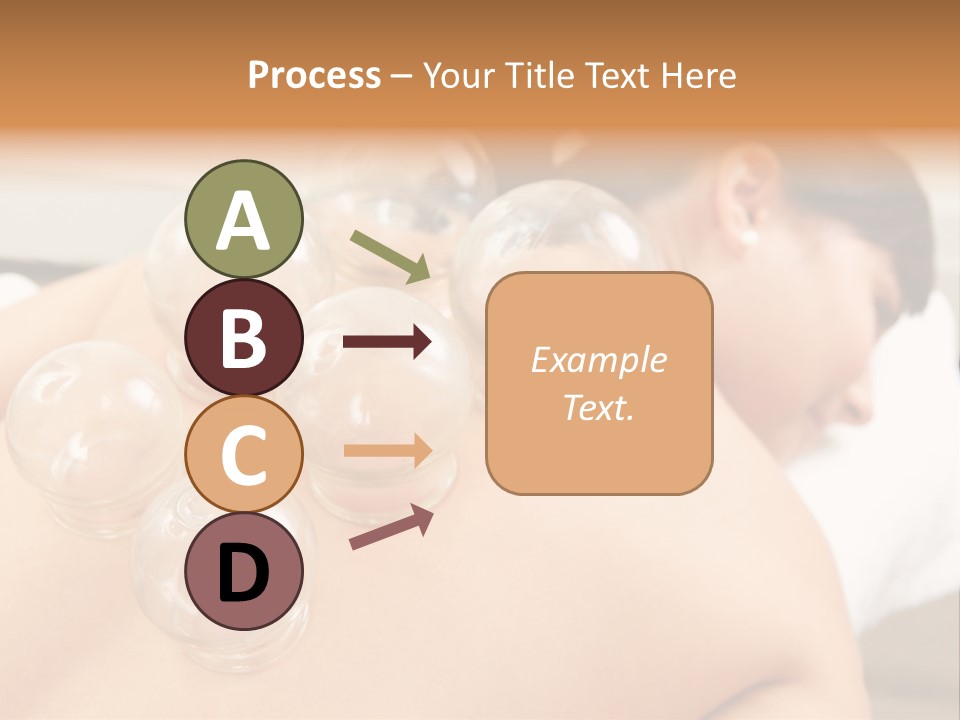 Process – Your Title Text Here

A

B

C

D

Example Text.